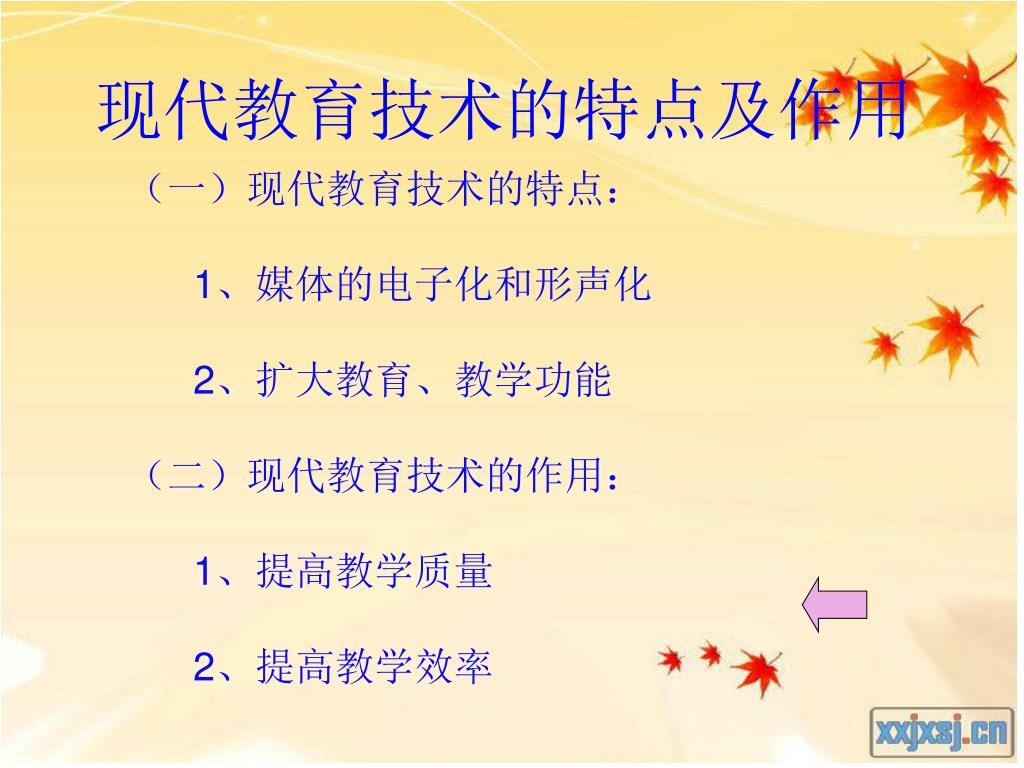 现代教育技术的特点及作用

（一）现代教育技术的特点：

1、媒体的电子化和形声化

2、扩大教育、教学功能

（二）现代教育技术的作用：

1、提高教学质量

2、提高教学效率

xxjxsj.cn